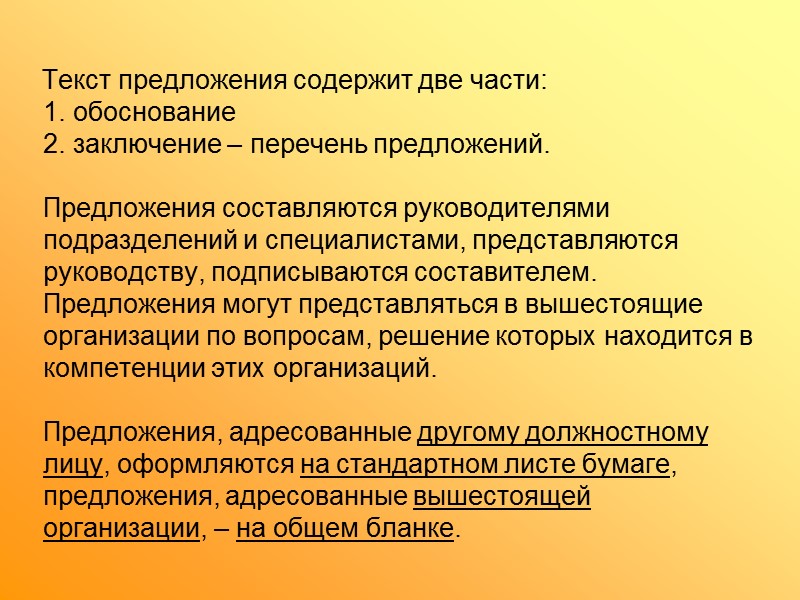 Текст предложения содержит две части:
1. обоснование
2. заключение – перечень предложений.

Предложения составляются руководителями подразделений и специалистами, представляются руководству, подписываются составителем. Предложения могут представляться в вышестоящие организации по вопросам, решение которых находится в компетенции этих организаций.

Предложения, адресованные другому должностному лицу, оформляются на стандартном листе бумаге, предложения, адресованные вышестоящей организации, – на общем бланке.